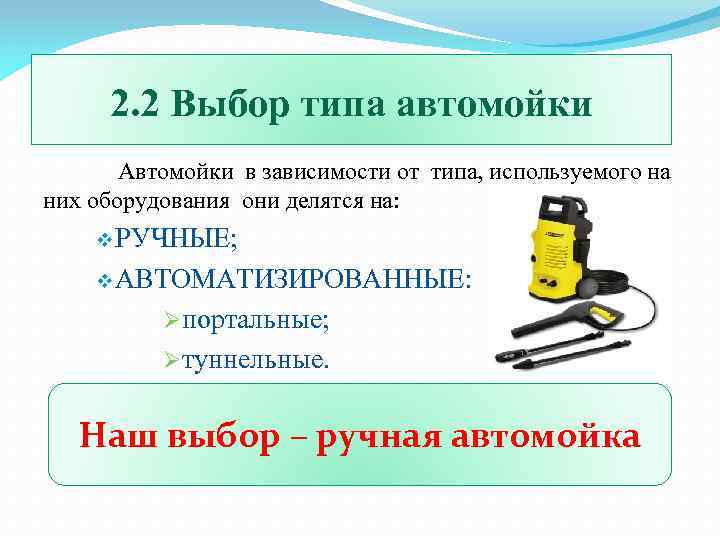 2.2 Выбор типа автомойки

Автомойки в зависимости от типа, используемого на них оборудования они делятся на:

❖РУЧНЫЕ;

❖АВТОМАТИЗИРОВАННЫЕ:

➢портальные;

➢туннельные.

Наш выбор – ручная автомойка